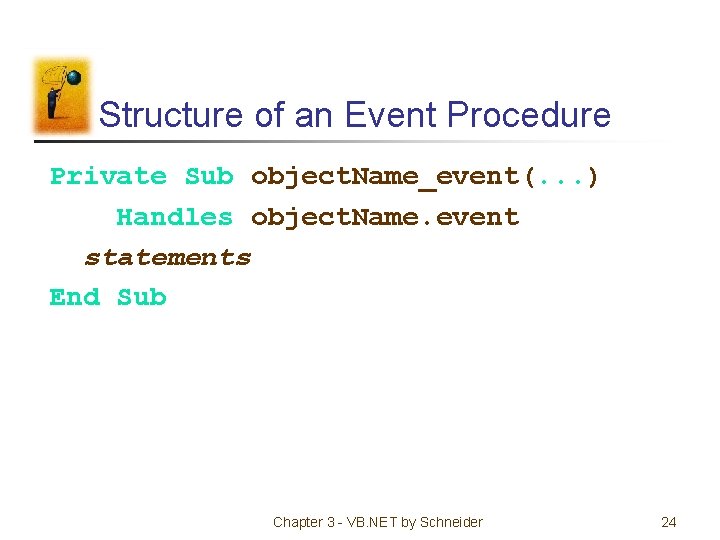 Structure of an Event Procedure

Private Sub objectName_event(...)
    Handles objectName.event
  statements
End Sub

Chapter 3 - VB.NET by Schneider

24